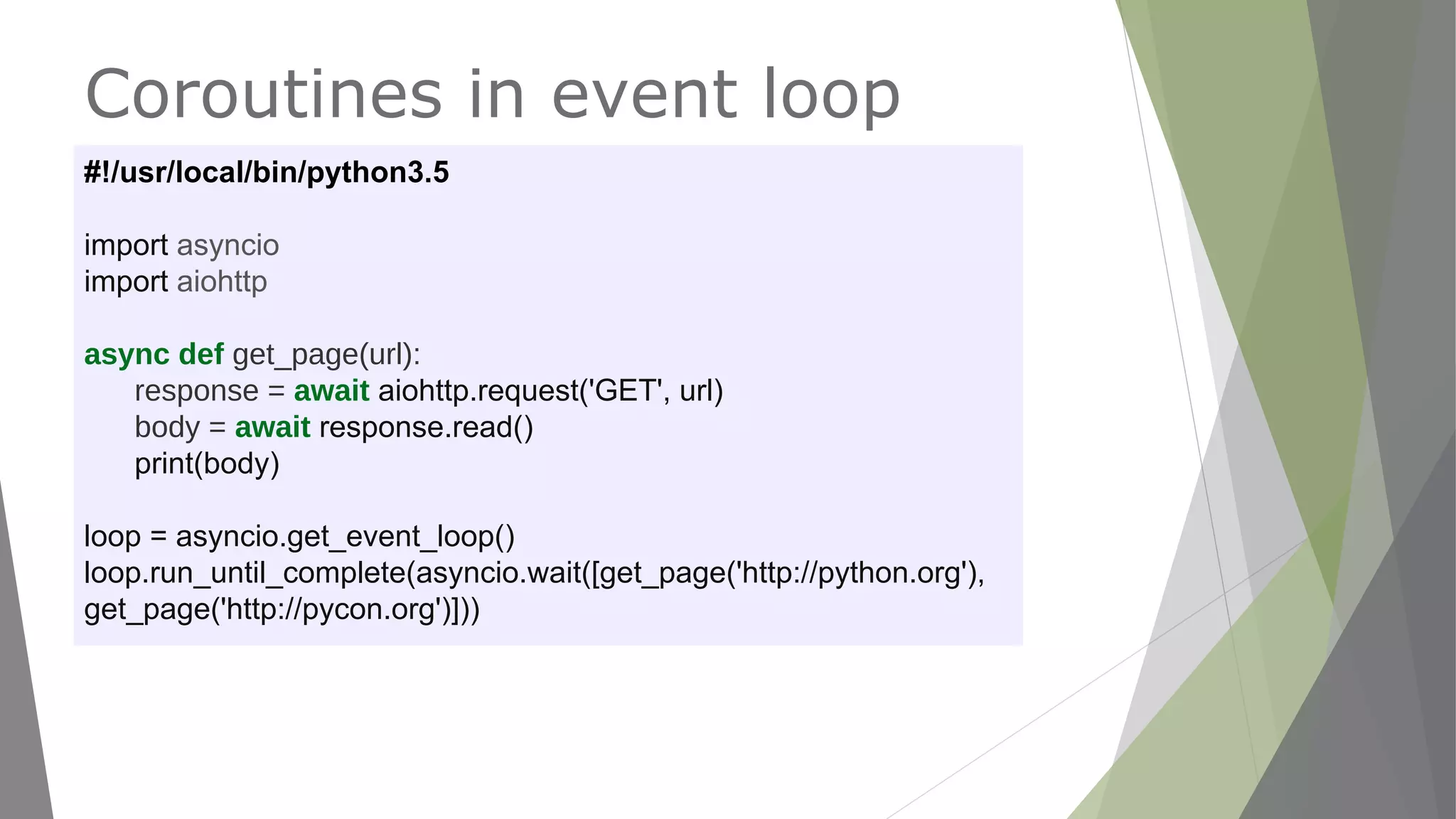 Coroutines in event loop

#!/usr/local/bin/python3.5

import asyncio
import aiohttp

async def get_page(url):
    response = await aiohttp.request('GET', url)
    body = await response.read()
    print(body)

loop = asyncio.get_event_loop()
loop.run_until_complete(asyncio.wait([get_page('http://python.org'), get_page('http://pycon.org')]))